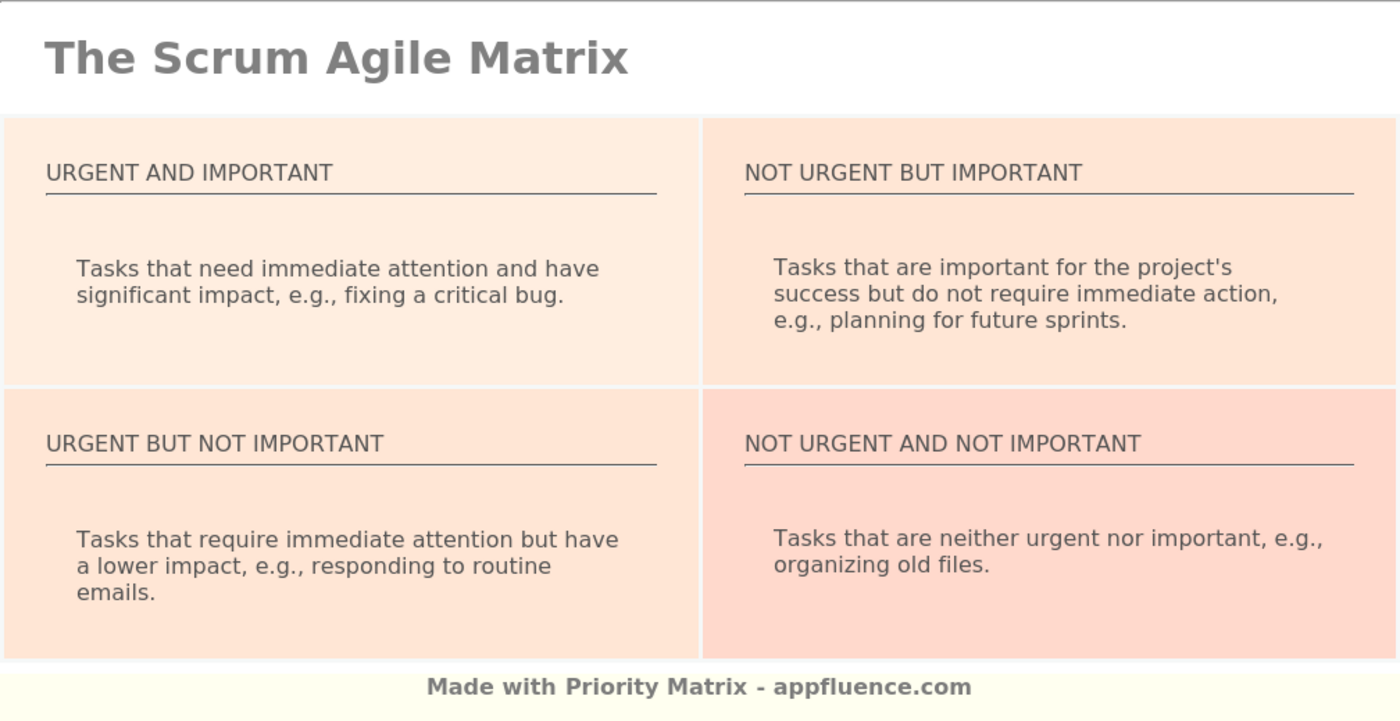 The Scrum Agile Matrix

URGENT AND IMPORTANT

Tasks that need immediate attention and have significant impact, e.g., fixing a critical bug.

NOT URGENT BUT IMPORTANT

Tasks that are important for the project's success but do not require immediate action, e.g., planning for future sprints.

URGENT BUT NOT IMPORTANT

Tasks that require immediate attention but have a lower impact, e.g., responding to routine emails.

NOT URGENT AND NOT IMPORTANT

Tasks that are neither urgent nor important, e.g., organizing old files.

Made with Priority Matrix - appfluence.com